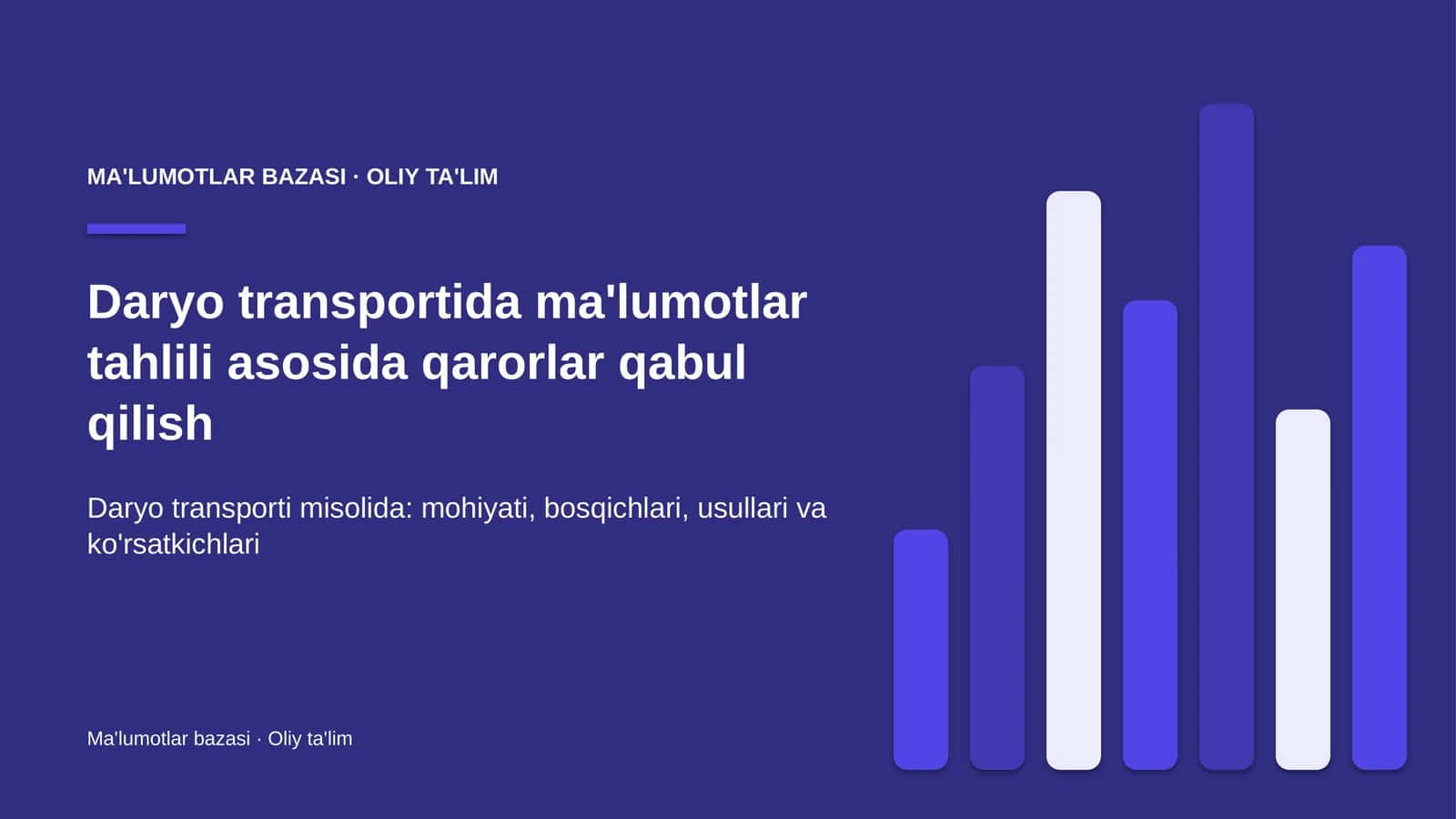 MA'LUMOTLAR BAZASI · OLIY TA'LIM

Daryo transportida ma'lumotlar tahlili asosida qarorlar qabul qilish

Daryo transporti misolida: mohiyati, bosqichlari, usullari va ko'rsatkichlari

Ma'lumotlar bazasi · Oliy ta'lim